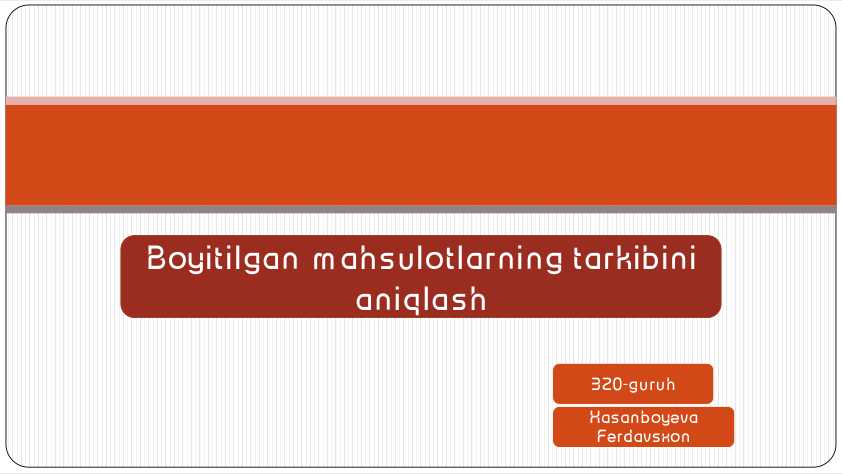 Boyitilgan mahsulotlarning tarkibini aniqlash

320-guruh

Xasanboyeva Ferdavsxon